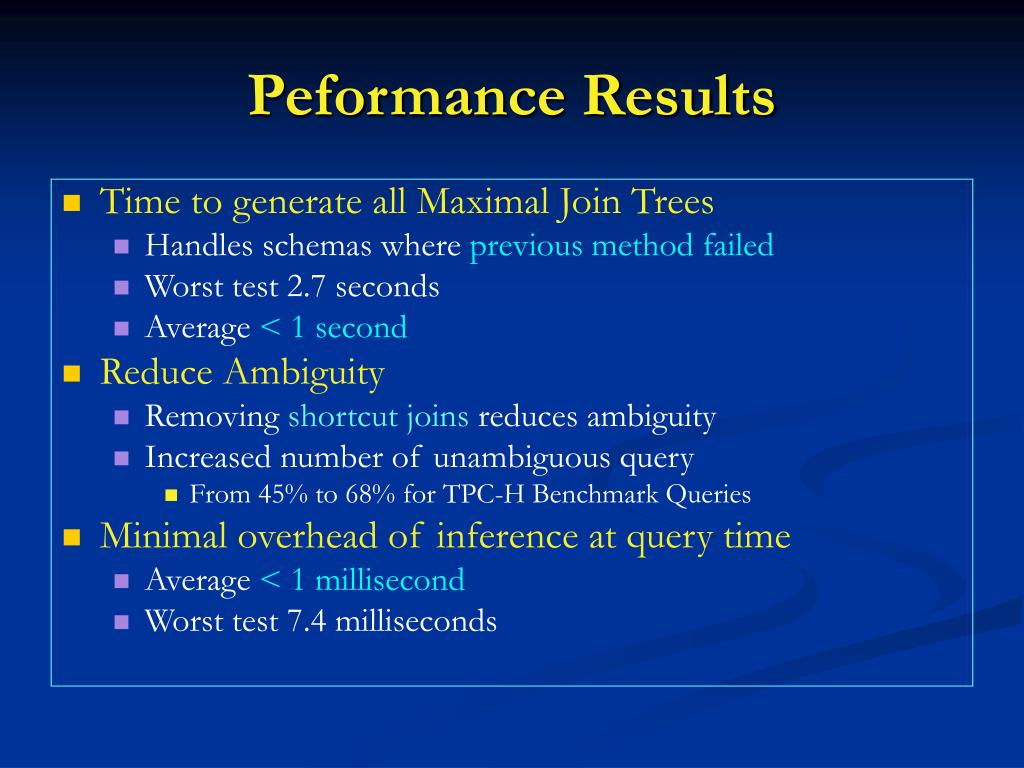 Peformance Results

Time to generate all Maximal Join Trees
Handles schemas where previous method failed
Worst test 2.7 seconds
Average < 1 second
Reduce Ambiguity
Removing shortcut joins reduces ambiguity
Increased number of unambiguous query
From 45% to 68% for TPC-H Benchmark Queries
Minimal overhead of inference at query time
Average < 1 millisecond
Worst test 7.4 milliseconds